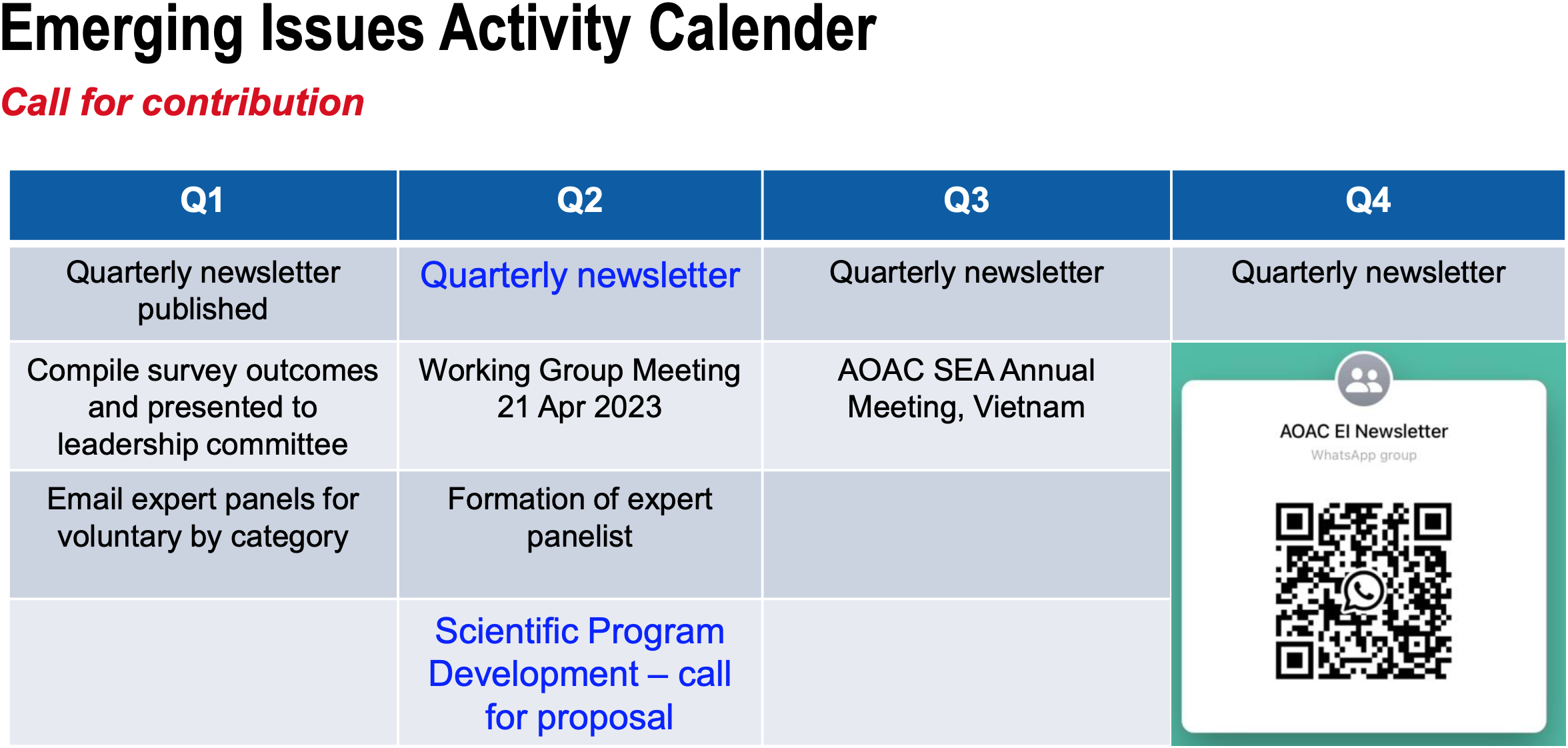 Emerging Issues Activity Calender

Call for contribution

| Q1 | Q2 | Q3 | Q4 |
|---|---|---|---|
| Quarterly newsletter published | Quarterly newsletter | Quarterly newsletter | Quarterly newsletter |
| Compile survey outcomes and presented to leadership committee | Working Group Meeting 21 Apr 2023 | AOAC SEA Annual Meeting, Vietnam | AOAC EI Newsletter WhatsApp group |
| Email expert panels for voluntary by category | Formation of expert panelist | | |
| | Scientific Program Development – call for proposal | | |